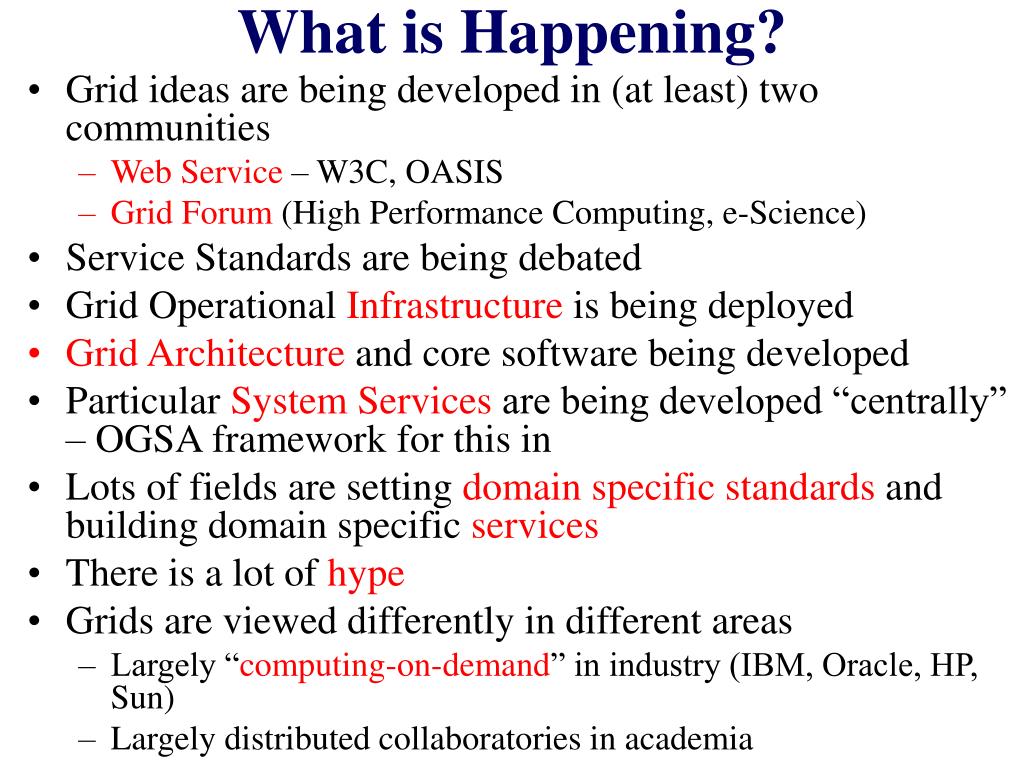 What is Happening?

• Grid ideas are being developed in (at least) two communities
  – Web Service – W3C, OASIS
  – Grid Forum (High Performance Computing, e-Science)
• Service Standards are being debated
• Grid Operational Infrastructure is being deployed
• Grid Architecture and core software being developed
• Particular System Services are being developed “centrally” – OGSA framework for this in
• Lots of fields are setting domain specific standards and building domain specific services
• There is a lot of hype
• Grids are viewed differently in different areas
  – Largely “computing-on-demand” in industry (IBM, Oracle, HP, Sun)
  – Largely distributed collaboratories in academia